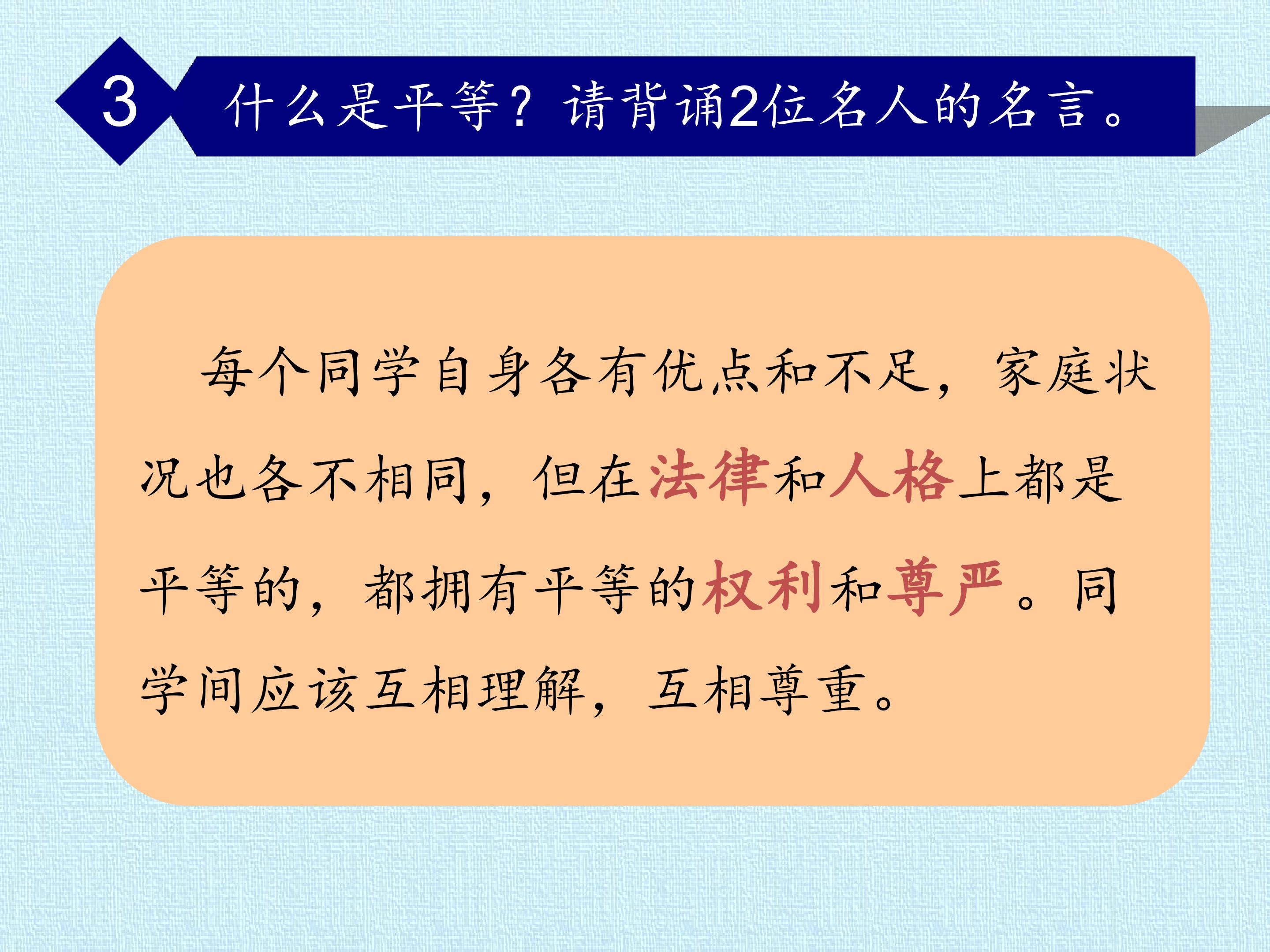 3 什么是平等？请背诵2位名人的名言。

每个同学自身各有优点和不足，家庭状况也各不相同，但在法律和人格上都是平等的，都拥有平等的权利和尊严。同学间应该互相理解，互相尊重。